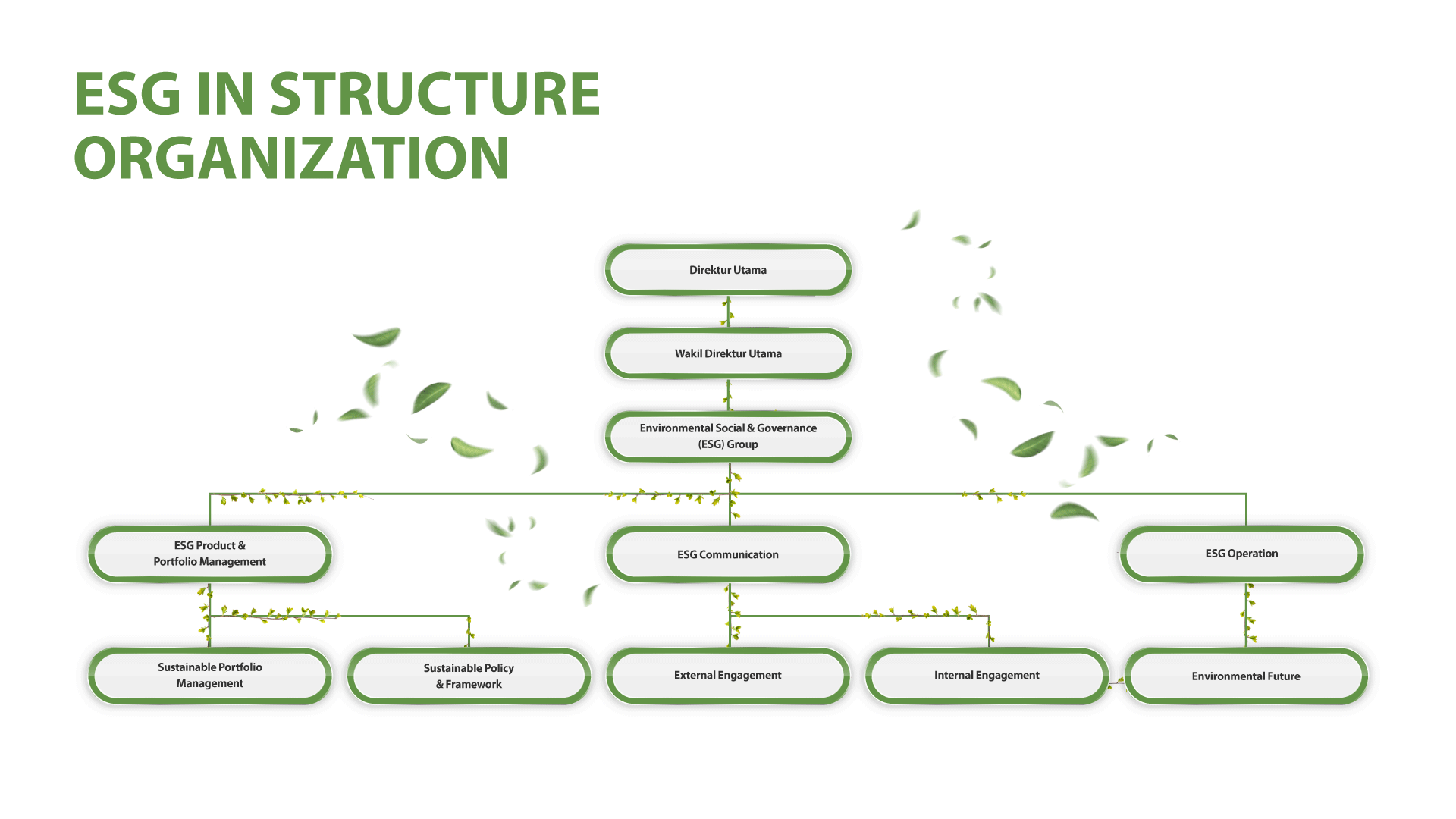 ESG IN STRUCTURE ORGANIZATION

Direktur Utama

Wakil Direktur Utama

Environmental Social & Governance (ESG) Group

ESG Product & Portfolio Management

ESG Communication

ESG Operation

Sustainable Portfolio Management

Sustainable Policy & Framework

External Engagement

Internal Engagement

Environmental Future